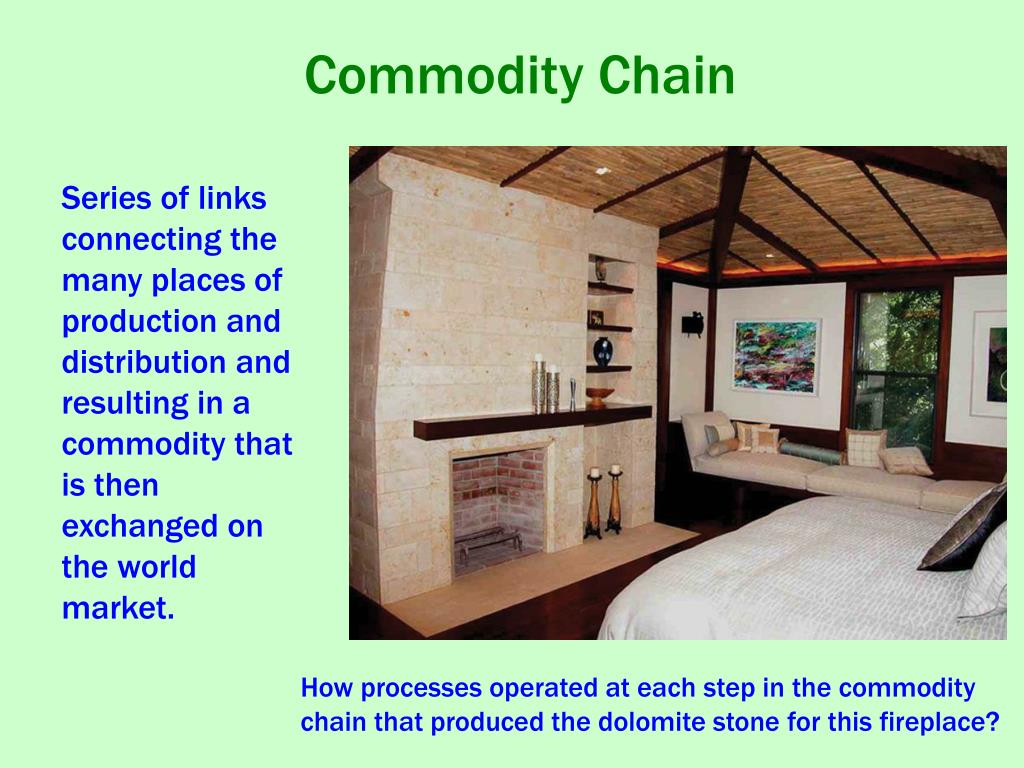 Commodity Chain

Series of links connecting the many places of production and distribution and resulting in a commodity that is then exchanged on the world market.

How processes operated at each step in the commodity chain that produced the dolomite stone for this fireplace?